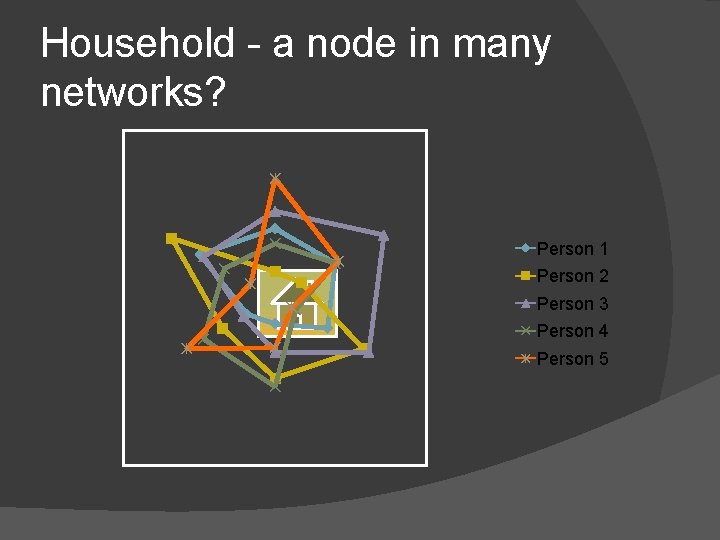 Household - a node in many networks?

Person 1
Person 2
Person 3
Person 4
Person 5